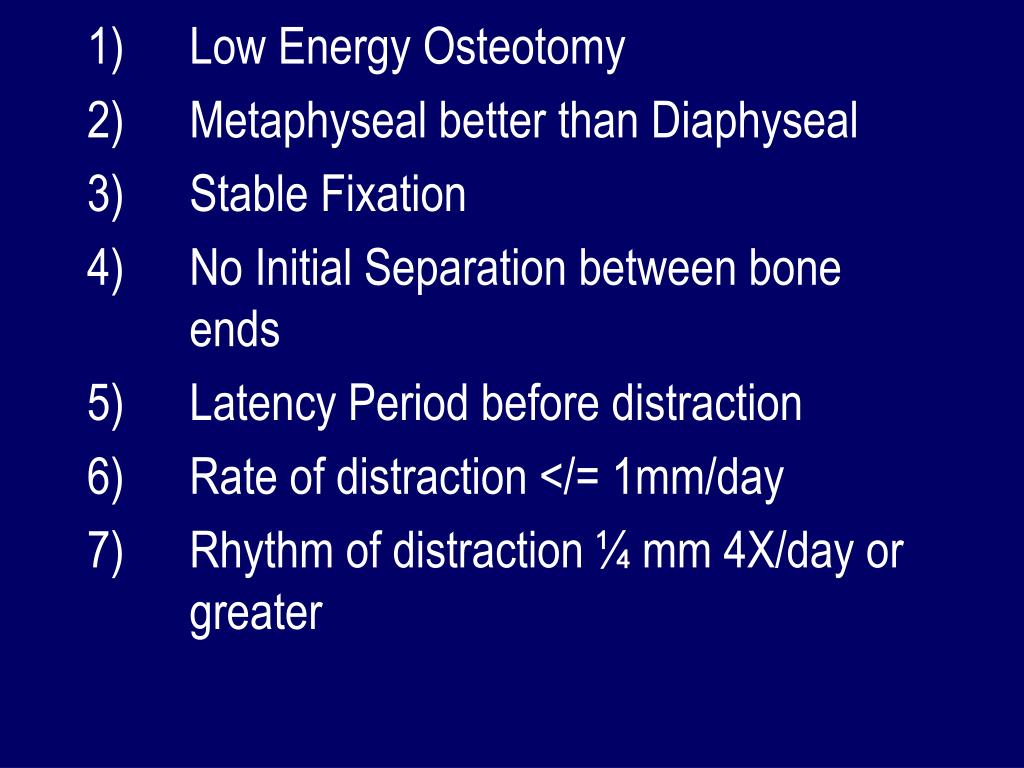 1) Low Energy Osteotomy
2) Metaphyseal better than Diaphyseal
3) Stable Fixation
4) No Initial Separation between bone ends
5) Latency Period before distraction
6) Rate of distraction </= 1mm/day
7) Rhythm of distraction ¼ mm 4X/day or greater